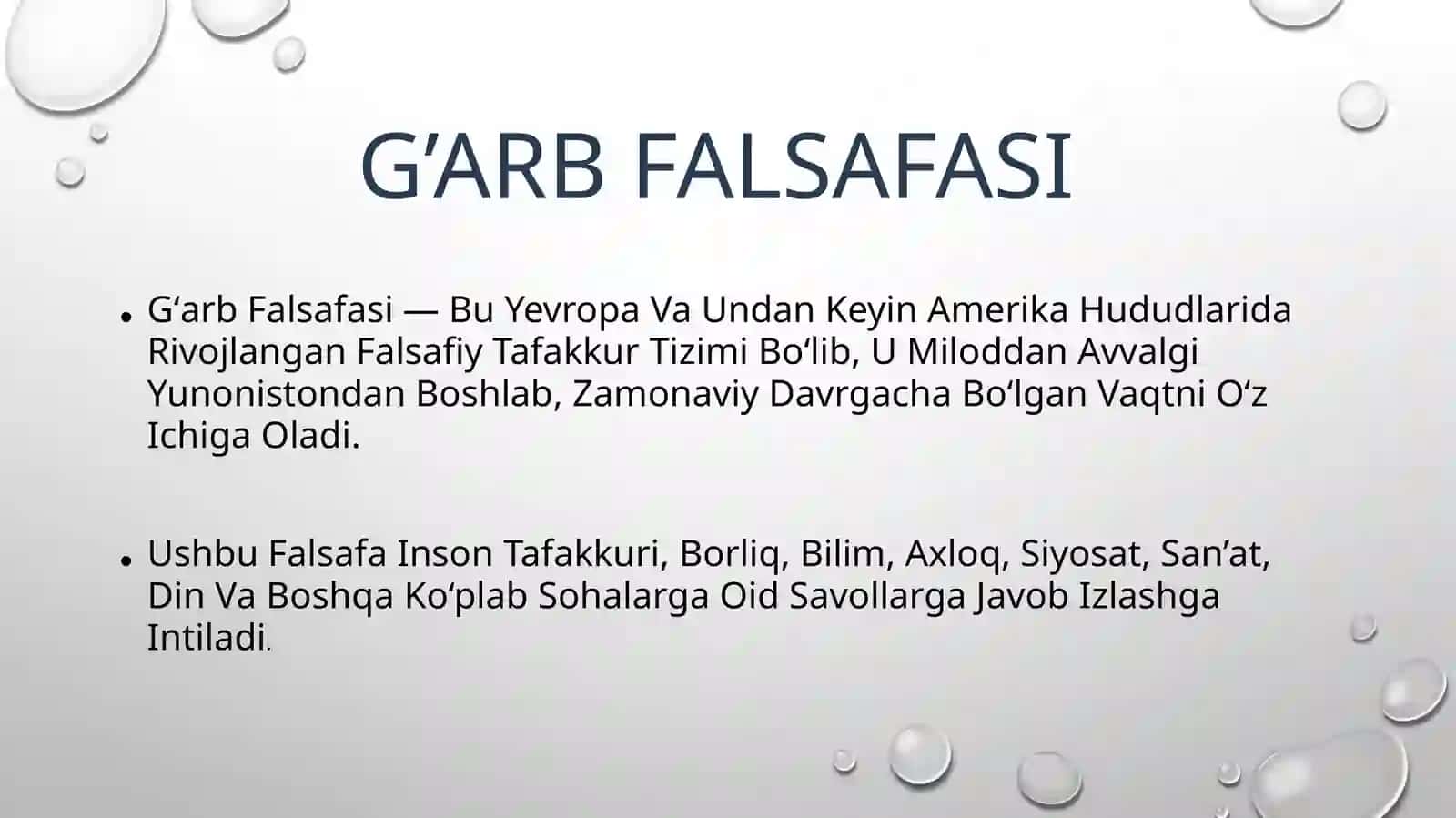 G’ARB FALSAFASI

• G‘arb Falsafasi — Bu Yevropa Va Undan Keyin Amerika Hududlarida Rivojlangan Falsafiy Tafakkur Tizimi Bo‘lib, U Miloddan Avvalgi Yunonistondan Boshlab, Zamonaviy Davrgacha Bo‘lgan Vaqtni O‘z Ichiga Oladi.

• Ushbu Falsafa Inson Tafakkuri, Borliq, Bilim, Axloq, Siyosat, San’at, Din Va Boshqa Ko‘plab Sohalarga Oid Savollarga Javob Izlashga Intiladi.